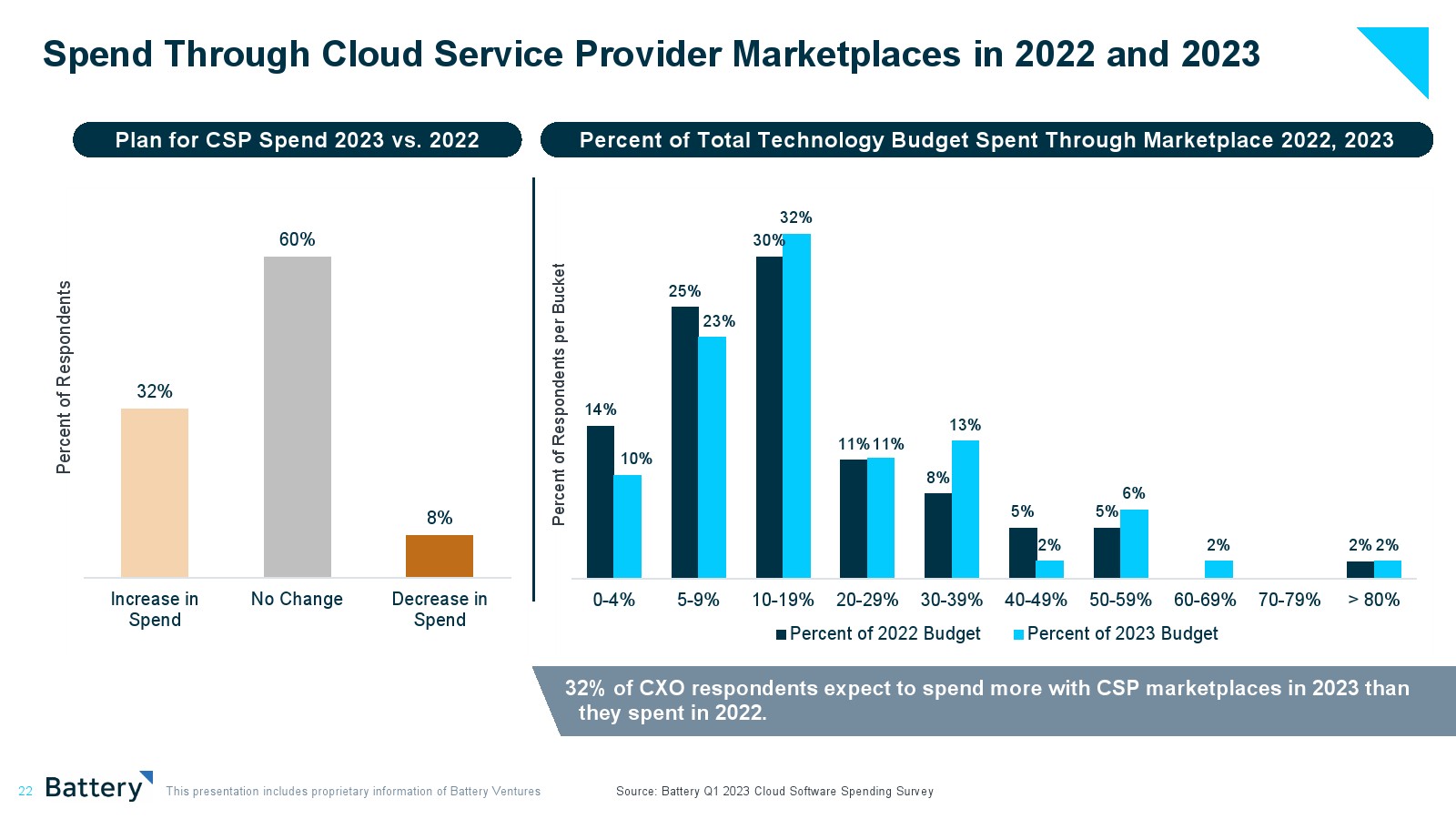 Spend Through Cloud Service Provider Marketplaces in 2022 and 2023

Plan for CSP Spend 2023 vs. 2022

Percent of Respondents

32%

60%

8%

Increase in Spend

No Change

Decrease in Spend

Percent of Total Technology Budget Spent Through Marketplace 2022, 2023

Percent of Respondents per Bucket

14%
10%
25%
23%
30%
32%
11%
11%
8%
13%
5%
2%
5%
6%
2%
2%
2%

0-4%
5-9%
10-19%
20-29%
30-39%
40-49%
50-59%
60-69%
70-79%
> 80%

Percent of 2022 Budget
Percent of 2023 Budget

32% of CXO respondents expect to spend more with CSP marketplaces in 2023 than they spent in 2022.

22 Battery This presentation includes proprietary information of Battery Ventures

Source: Battery Q1 2023 Cloud Software Spending Survey